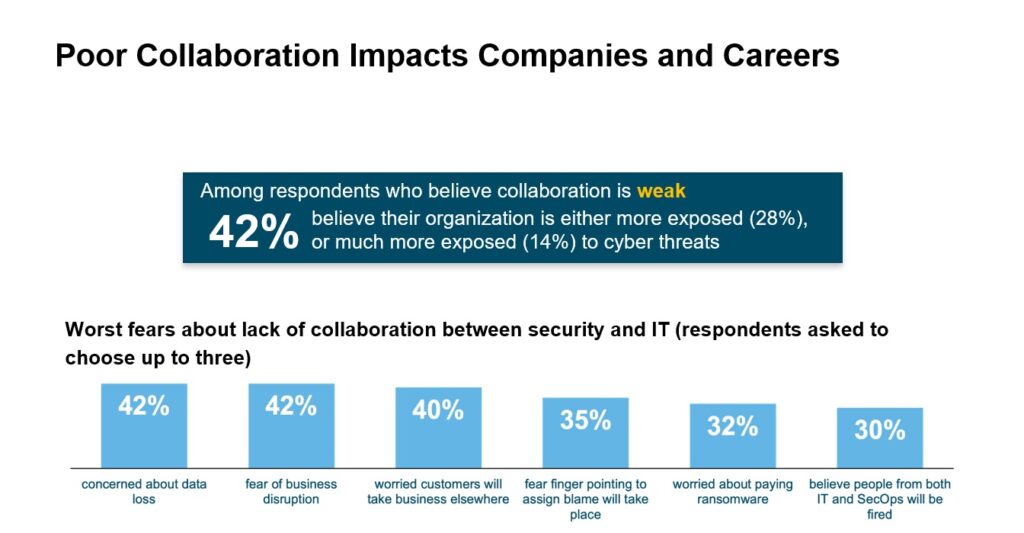 Poor Collaboration Impacts Companies and Careers

Among respondents who believe collaboration is weak
42% believe their organization is either more exposed (28%), or much more exposed (14%) to cyber threats

Worst fears about lack of collaboration between security and IT (respondents asked to choose up to three)

42%
concerned about data loss

42%
fear of business disruption

40%
worried customers will take business elsewhere

35%
fear finger pointing to assign blame will take place

32%
worried about paying ransomware

30%
believe people from both IT and SecOps will be fired